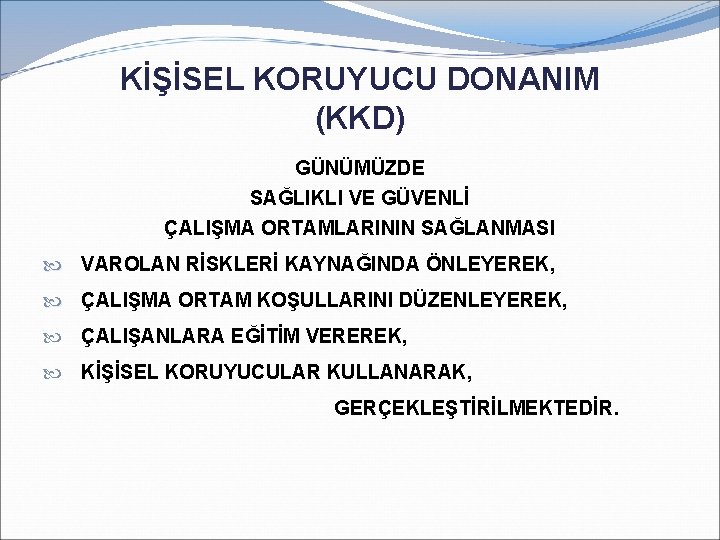 KİŞİSEL KORUYUCU DONANIM (KKD)

GÜNÜMÜZDE
SAĞLIKLI VE GÜVENLİ
ÇALIŞMA ORTAMLARININ SAĞLANMASI

VAROLAN RİSKLERİ KAYNAĞINDA ÖNLEYEREK,
ÇALIŞMA ORTAM KOŞULLARINI DÜZENLEYEREK,
ÇALIŞANLARA EĞİTİM VEREREK,
KİŞİSEL KORUYUCULAR KULLANARAK,
GERÇEKLEŞTİRİLMEKTEDİR.